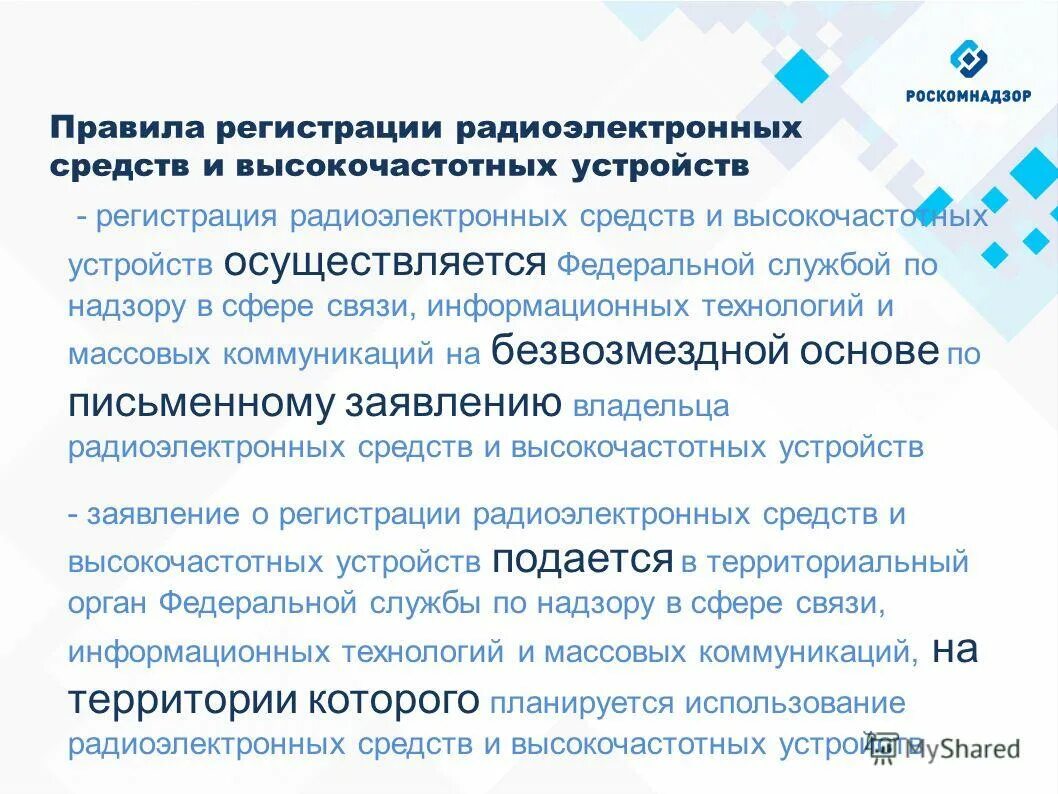 РОСКОМНАДЗОР

Правила регистрации радиоэлектронных средств и высокочастотных устройств

- регистрация радиоэлектронных средств и высокочастотных устройств осуществляется Федеральной службой по надзору в сфере связи, информационных технологий и массовых коммуникаций на безвозмездной основе по письменному заявлению владельца радиоэлектронных средств и высокочастотных устройств

- заявление о регистрации радиоэлектронных средств и высокочастотных устройств подается в территориальный орган Федеральной службы по надзору в сфере связи, информационных технологий и массовых коммуникаций, на территории которого планируется использование радиоэлектронных средств и высокочастотных устройств

MyShared